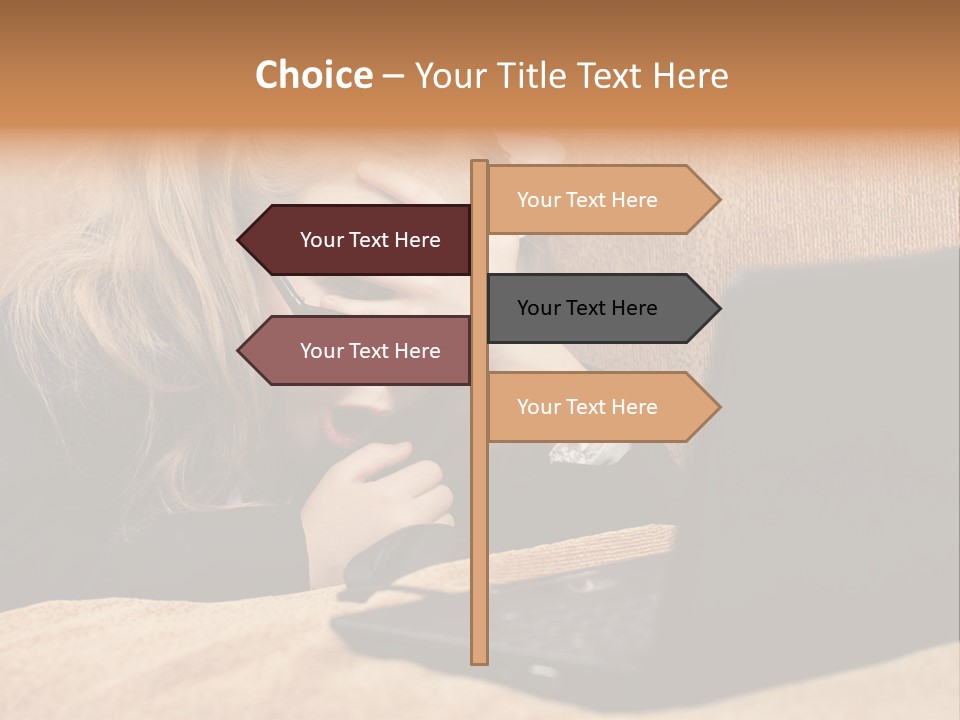 Choice – Your Title Text Here

Your Text Here

Your Text Here

Your Text Here

Your Text Here

Your Text Here